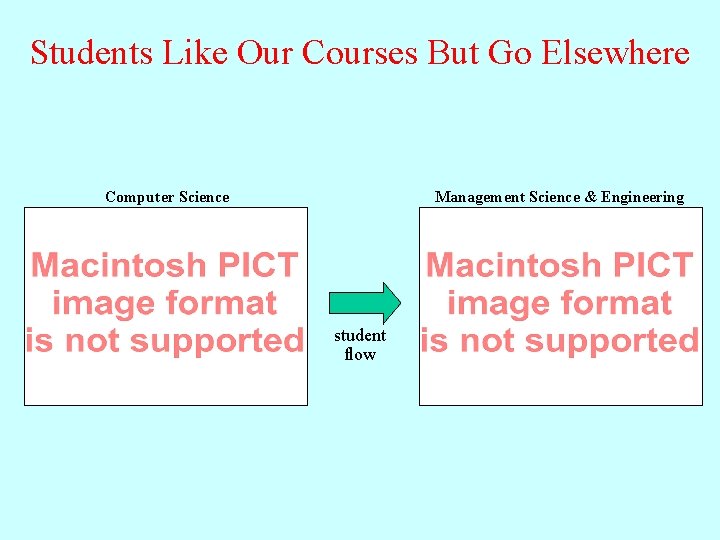 Students Like Our Courses But Go Elsewhere

Computer Science

Macintosh PICT image format is not supported

student flow

Management Science & Engineering

Macintosh PICT image format is not supported